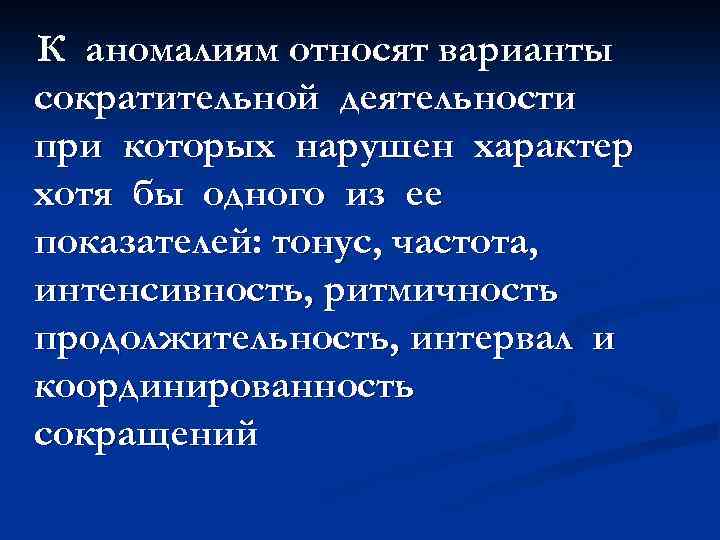 К аномалиям относят варианты сократительной деятельности при которых нарушен характер хотя бы одного из ее показателей: тонус, частота, интенсивность, ритмичность продолжительность, интервал и координированность сокращений